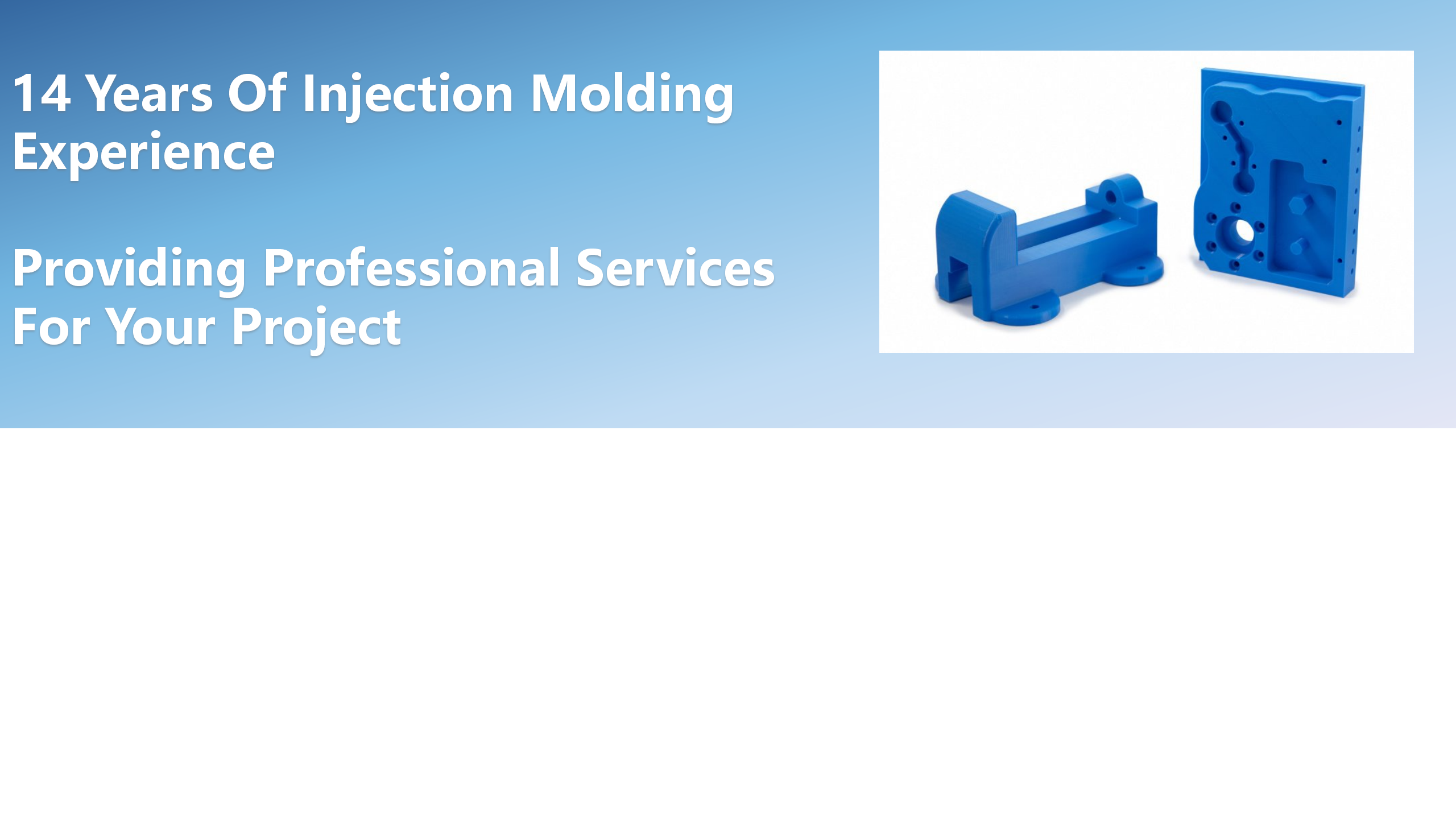 14 Years Of Injection Molding Experience

Providing Professional Services For Your Project